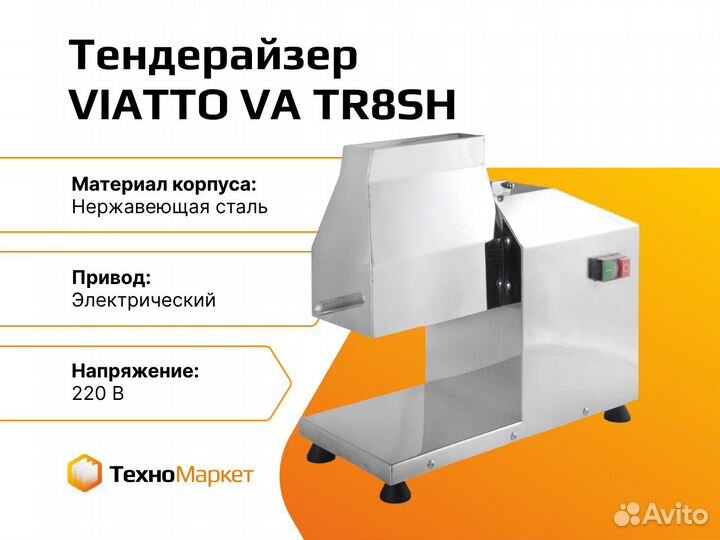 Тендерайзер VIATTO VA TR8SH

Материал корпуса:
Нержавеющая сталь

Привод:
Электрический

Напряжение:
220 В

ТехноМаркет

Avito